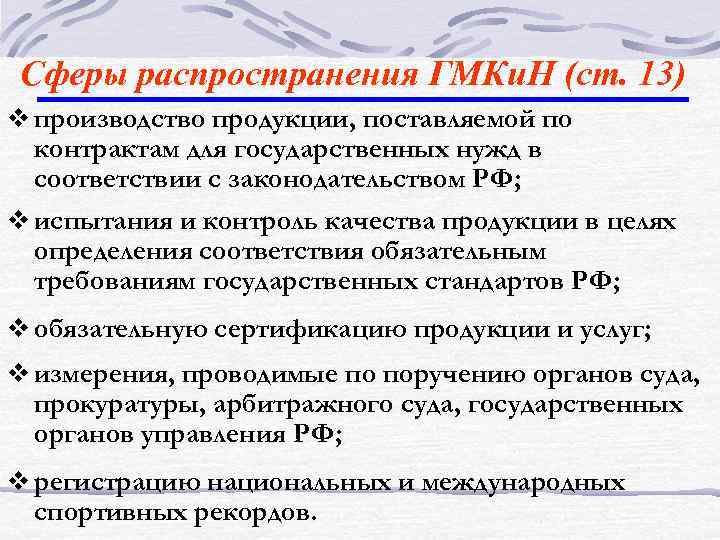 Сферы распространения ГМКиН (ст. 13)

❖ производство продукции, поставляемой по контрактам для государственных нужд в соответствии с законодательством РФ;

❖ испытания и контроль качества продукции в целях определения соответствия обязательным требованиям государственных стандартов РФ;

❖ обязательную сертификацию продукции и услуг;

❖ измерения, проводимые по поручению органов суда, прокуратуры, арбитражного суда, государственных органов управления РФ;

❖ регистрацию национальных и международных спортивных рекордов.